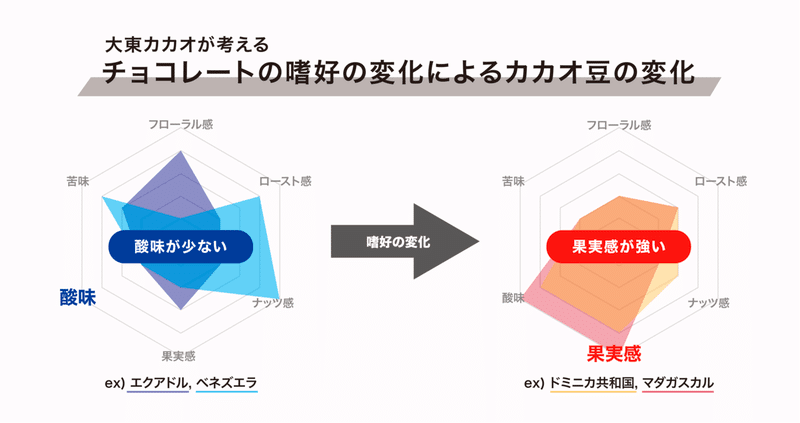 大東カカオが考える
チョコレートの嗜好の変化によるカカオ豆の変化

フローラル感
苦味
ロースト感
酸味が少ない
酸味
ナッツ感
果実感
ex) エクアドル, ベネズエラ

嗜好の変化

フローラル感
苦味
ロースト感
果実感が強い
酸味
ナッツ感
果実感
ex) ドミニカ共和国, マダガスカル